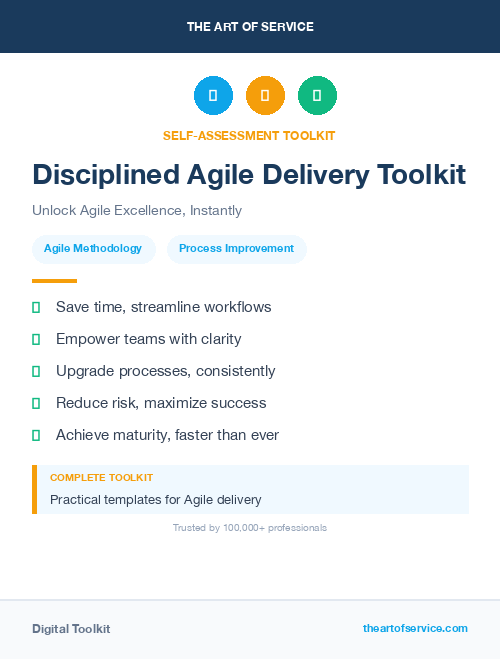 THE ART OF SERVICE

SELF-ASSESSMENT TOOLKIT

Disciplined Agile Delivery Toolkit

Unlock Agile Excellence, Instantly

Agile Methodology

Process Improvement

Save time, streamline workflows

Empower teams with clarity

Upgrade processes, consistently

Reduce risk, maximize success

Achieve maturity, faster than ever

COMPLETE TOOLKIT

Practical templates for Agile delivery

Trusted by 100,000+ professionals

Digital Toolkit

theartofservice.com